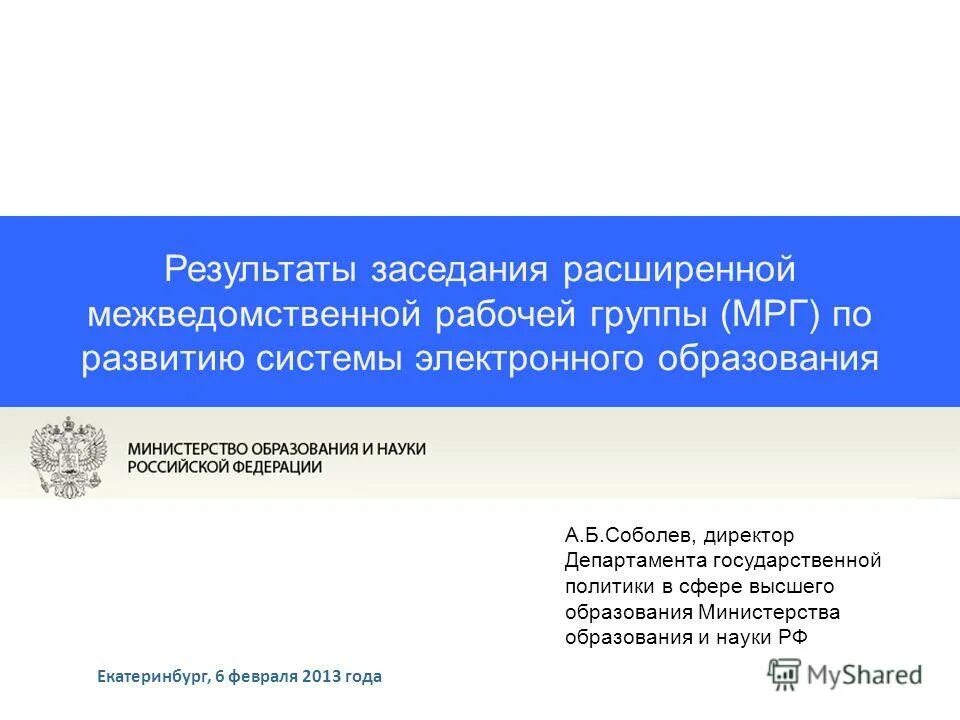 Результаты заседания расширенной межведомственной рабочей группы (МРГ) по развитию системы электронного образования

МИНИСТЕРСТВО ОБРАЗОВАНИЯ И НАУКИ РОССИЙСКОЙ ФЕДЕРАЦИИ

А.Б.Соболев, директор Департамента государственной политики в сфере высшего образования Министерства образования и науки РФ

Екатеринбург, 6 февраля 2013 года

MyShared